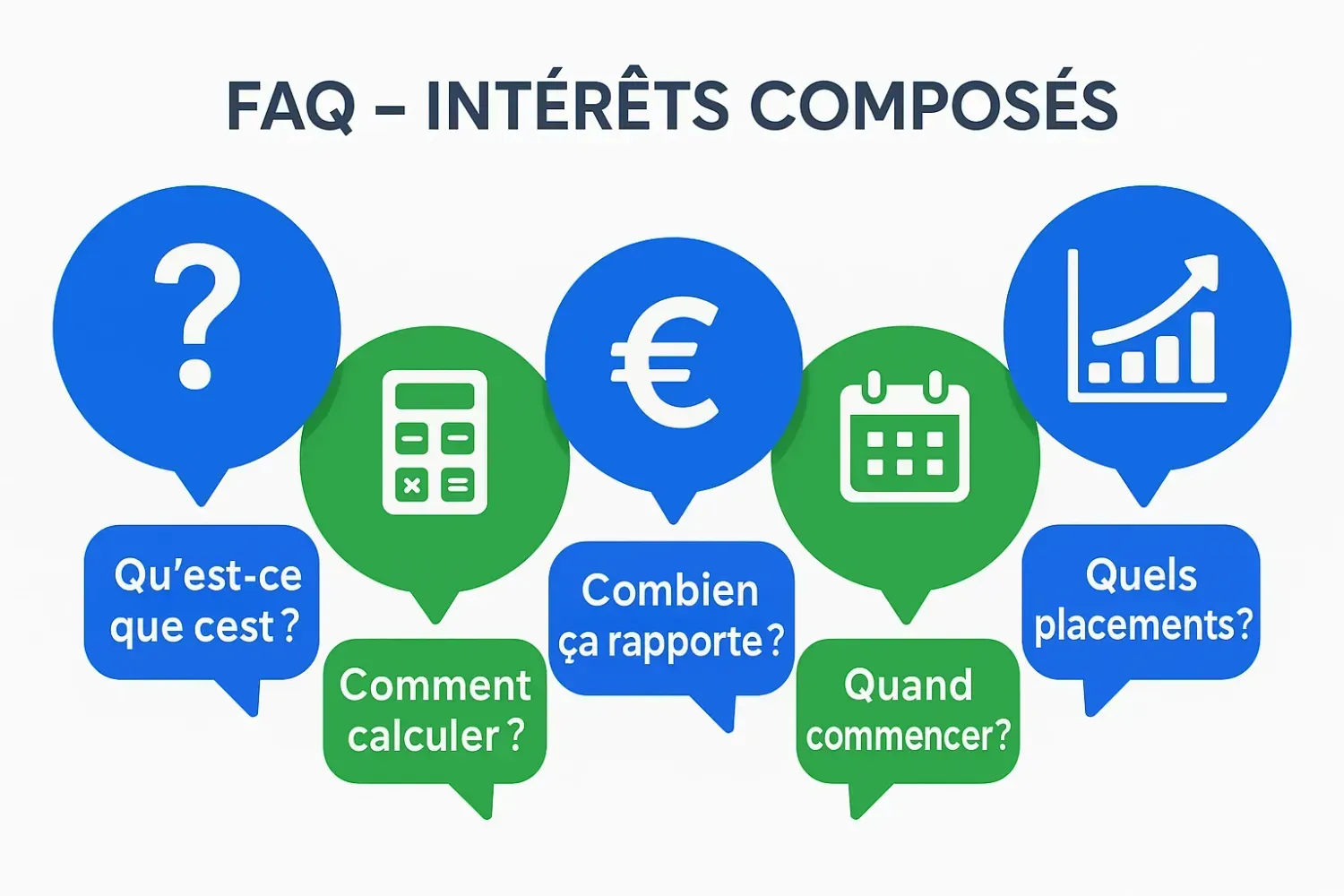 FAQ – INTÉRÊTS COMPOSÉS

?

€

Qu'est-ce que cest ?

Comment calculer ?

Combien ça rapporte ?

Quand commencer?

Quels placements?